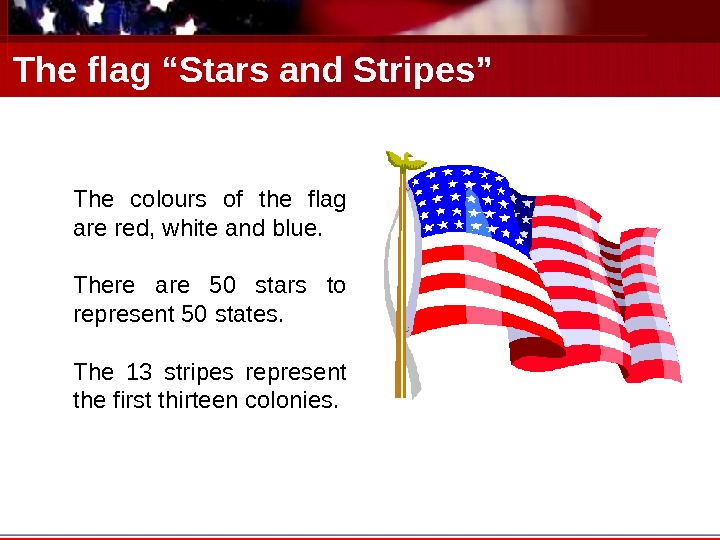 The flag “Stars and Stripes”

The colours of the flag are red, white and blue.

There are 50 stars to represent 50 states.

The 13 stripes represent the first thirteen colonies.